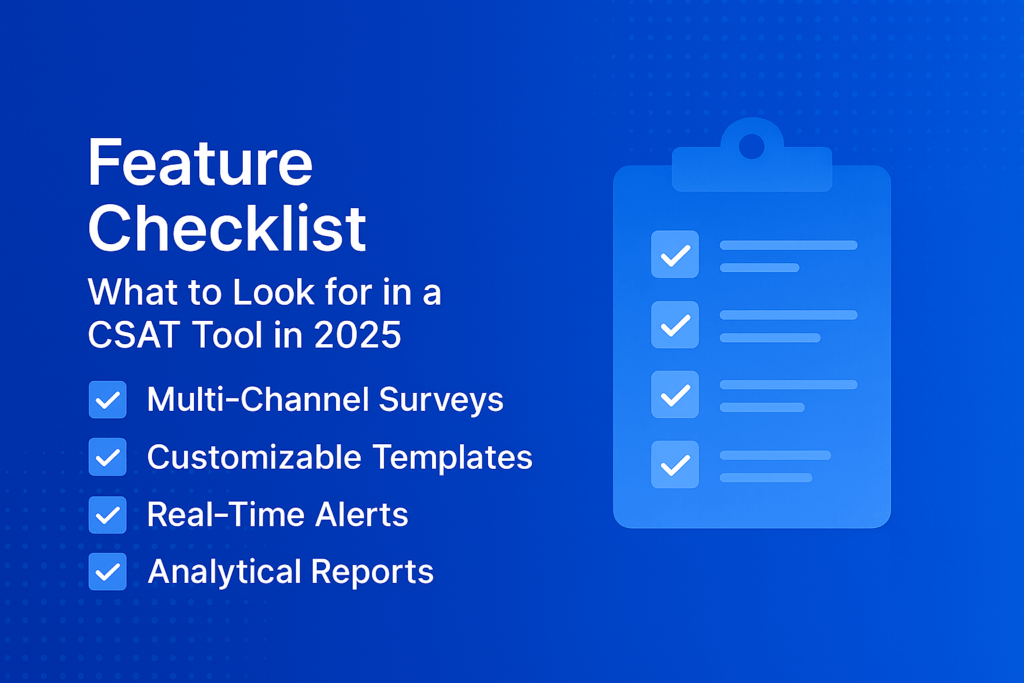 Feature Checklist

What to Look for in a CSAT Tool in 2025

Multi-Channel Surveys
Customizable Templates
Real-Time Alerts
Analytical Reports